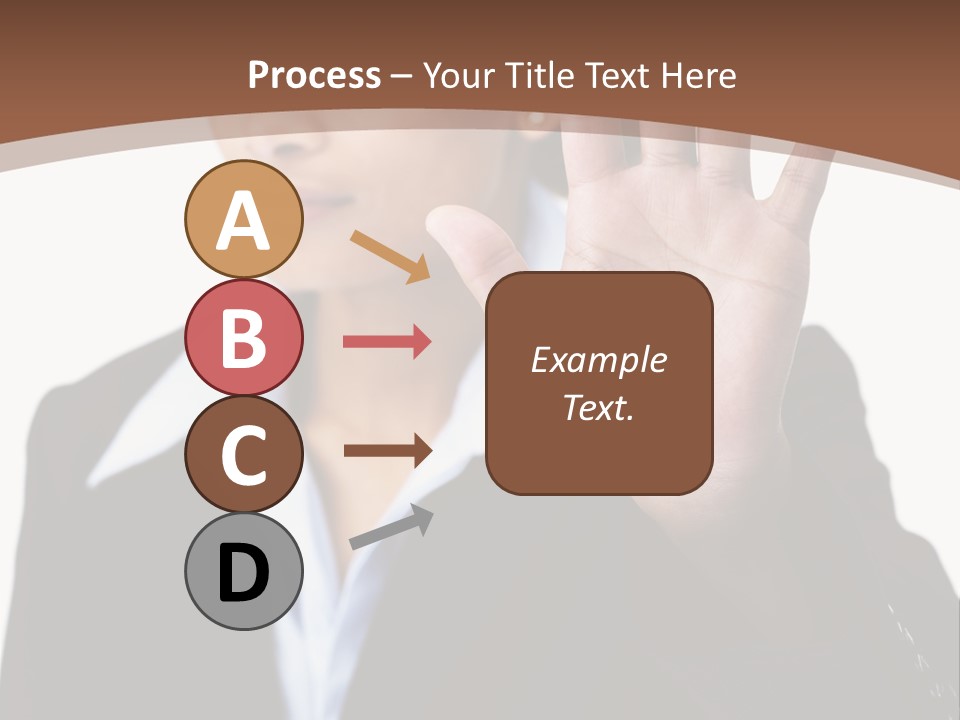 Process – Your Title Text Here

A

B

C

D

Example Text.